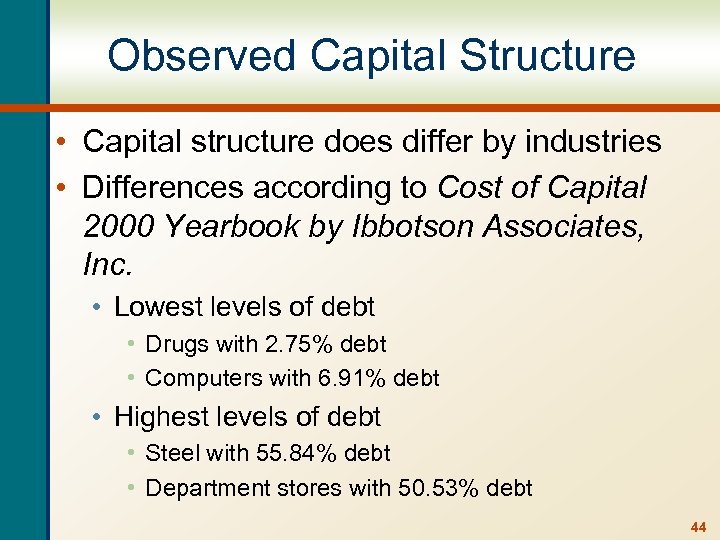 Observed Capital Structure

• Capital structure does differ by industries
• Differences according to Cost of Capital 2000 Yearbook by Ibbotson Associates, Inc.
  • Lowest levels of debt
    • Drugs with 2.75% debt
    • Computers with 6.91% debt
  • Highest levels of debt
    • Steel with 55.84% debt
    • Department stores with 50.53% debt

44